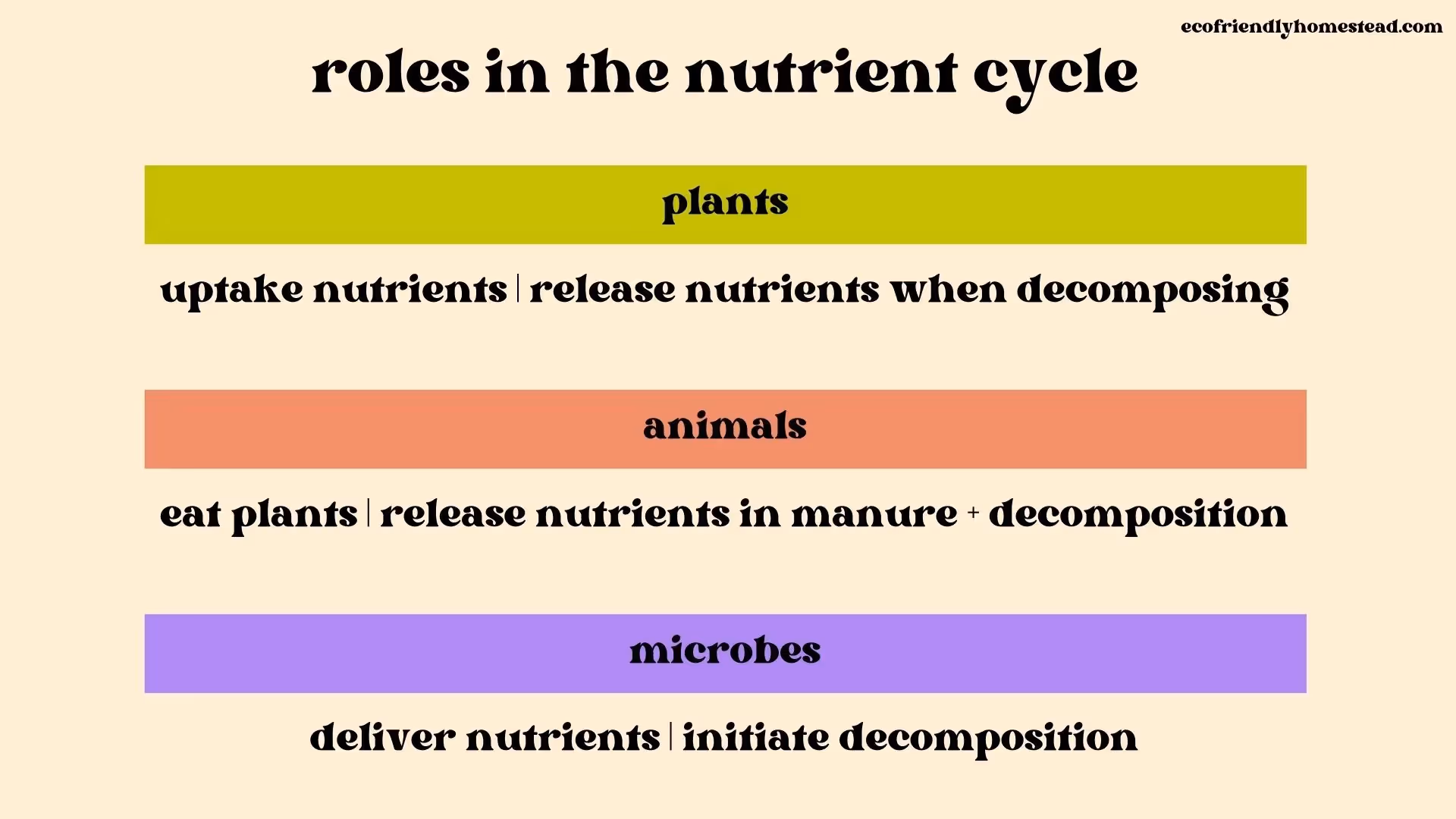 ecofriendlyhomestead.com

roles in the nutrient cycle

plants

uptake nutrients | release nutrients when decomposing

animals

eat plants | release nutrients in manure + decomposition

microbes

deliver nutrients | initiate decomposition